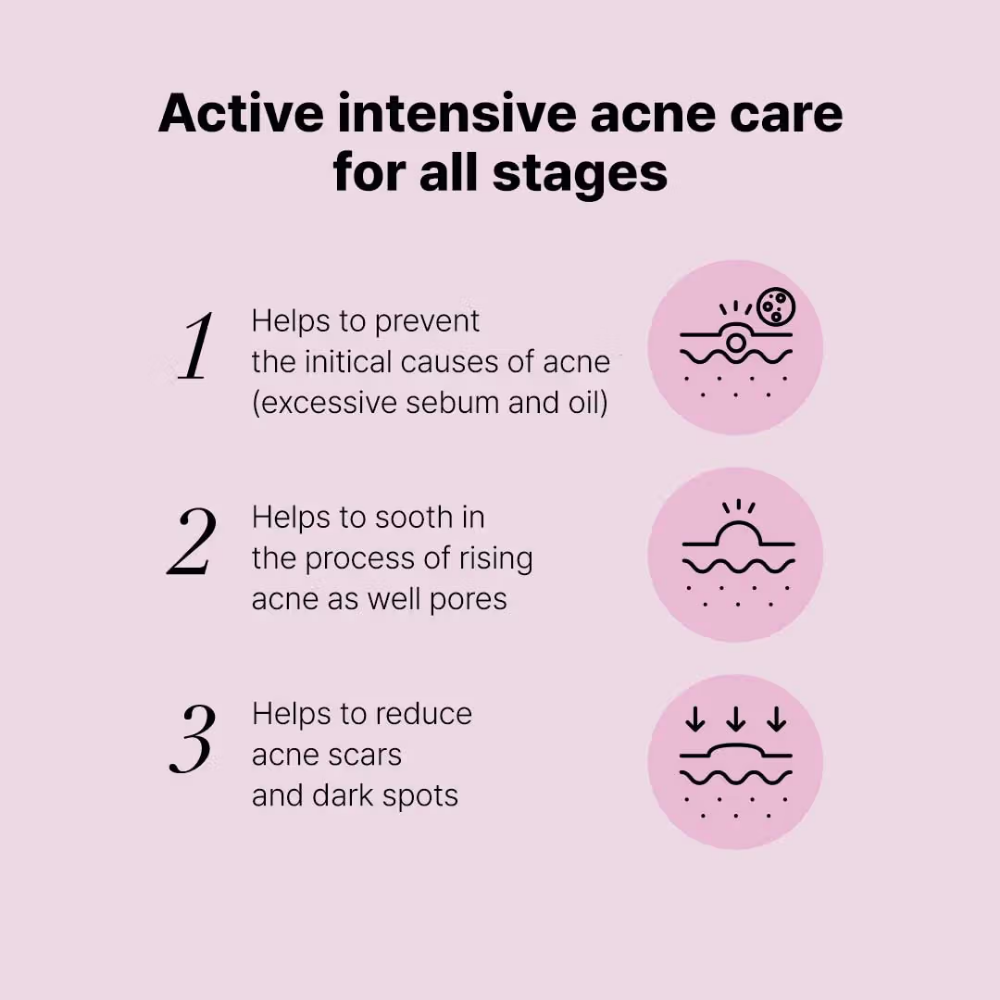 Active intensive acne care for all stages

1 Helps to prevent the initical causes of acne (excessive sebum and oil)

2 Helps to sooth in the process of rising acne as well pores

3 Helps to reduce acne scars and dark spots